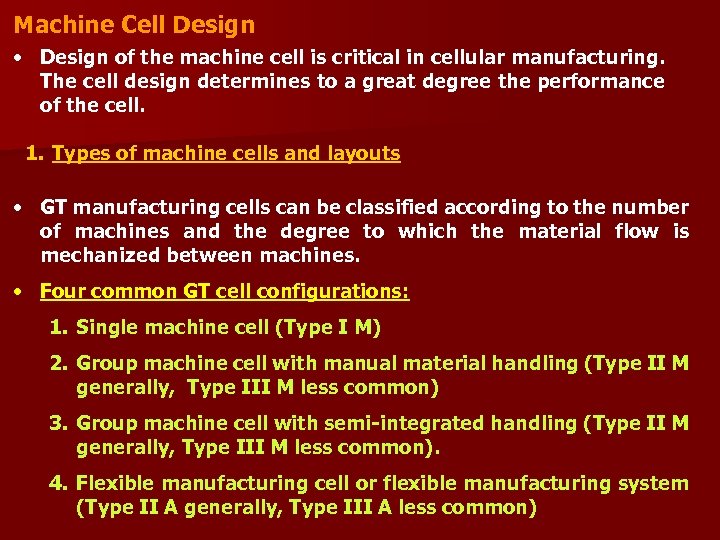 Machine Cell Design

• Design of the machine cell is critical in cellular manufacturing. The cell design determines to a great degree the performance of the cell.

1. Types of machine cells and layouts

• GT manufacturing cells can be classified according to the number of machines and the degree to which the material flow is mechanized between machines.

• Four common GT cell configurations:

1. Single machine cell (Type I M)

2. Group machine cell with manual material handling (Type II M generally, Type III M less common)

3. Group machine cell with semi-integrated handling (Type II M generally, Type III M less common).

4. Flexible manufacturing cell or flexible manufacturing system (Type II A generally, Type III A less common)